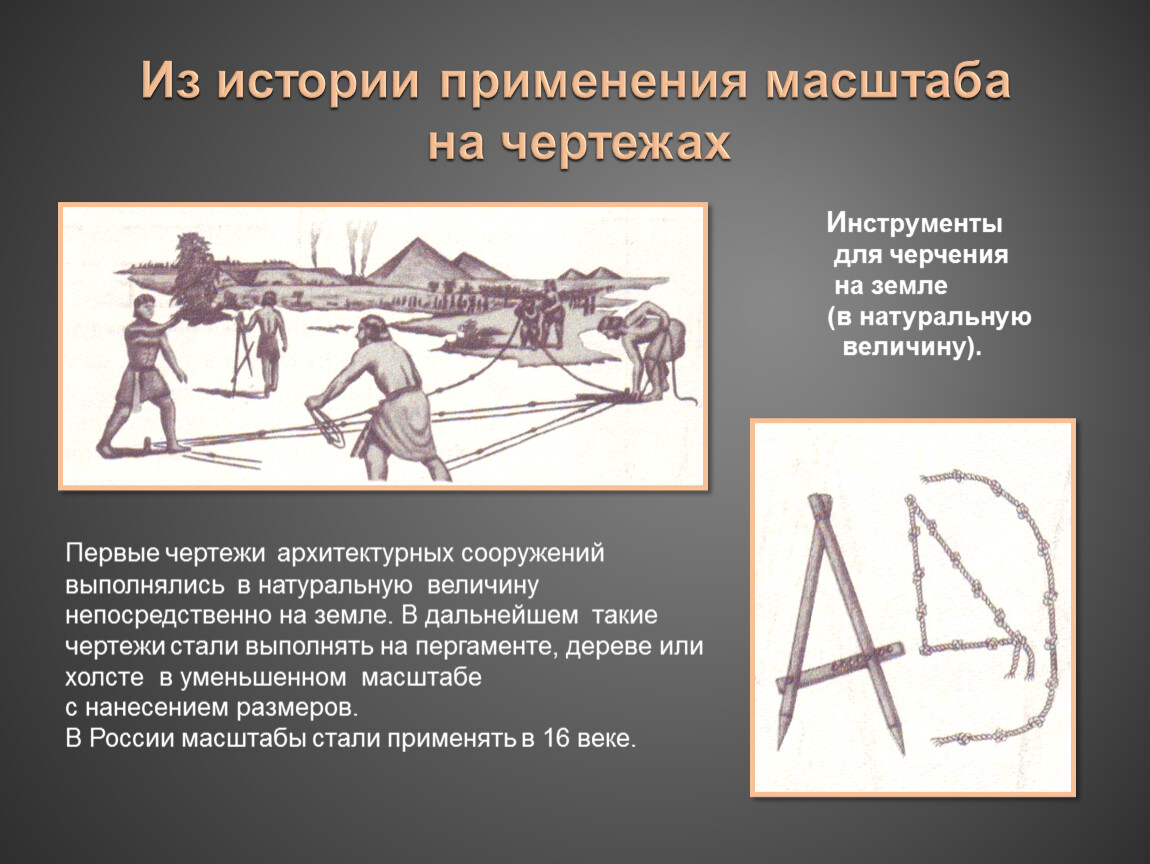 Из истории применения масштаба на чертежах

Инструменты для черчения на земле (в натуральную величину).

Первые чертежи архитектурных сооружений выполнялись в натуральную величину непосредственно на земле. В дальнейшем такие чертежи стали выполнять на пергаменте, дереве или холсте в уменьшенном масштабе с нанесением размеров.
В России масштабы стали применять в 16 веке.